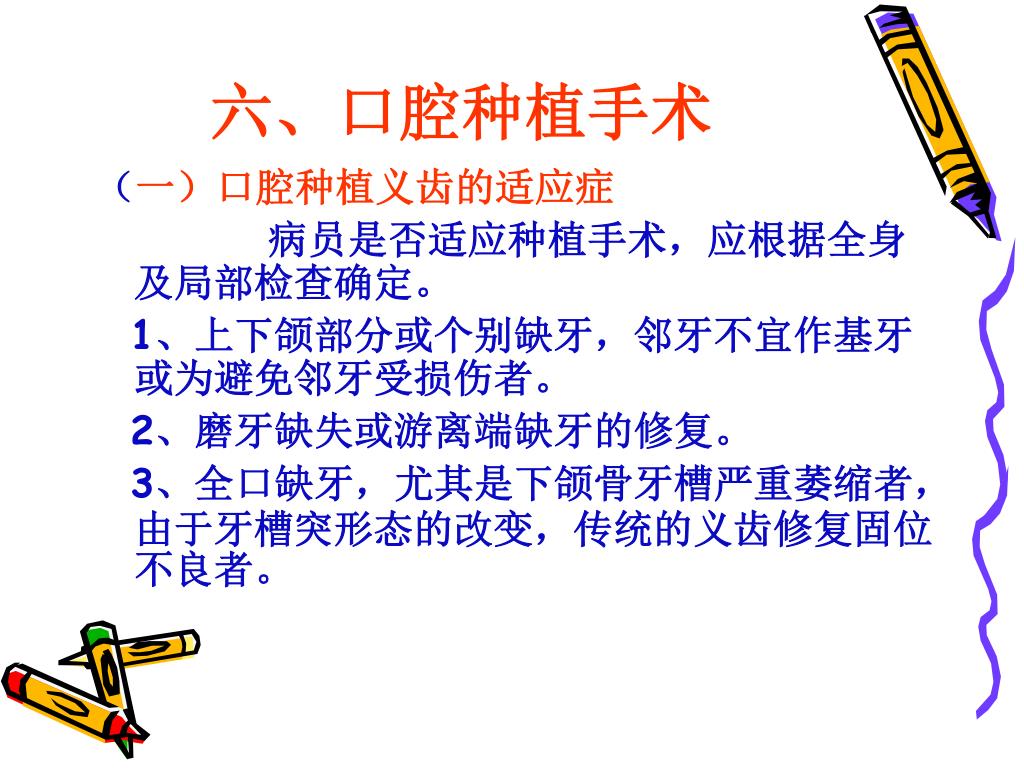 六、口腔种植手术

（一）口腔种植义齿的适应症

病员是否适应种植手术，应根据全身及局部检查确定。

1、上下颌部分或个别缺牙，邻牙不宜作基牙或为避免邻牙受损伤者。

2、磨牙缺失或游离端缺牙的修复。

3、全口缺牙，尤其是下颌骨牙槽严重萎缩者，由于牙槽突形态的改变，传统的义齿修复固位不良者。